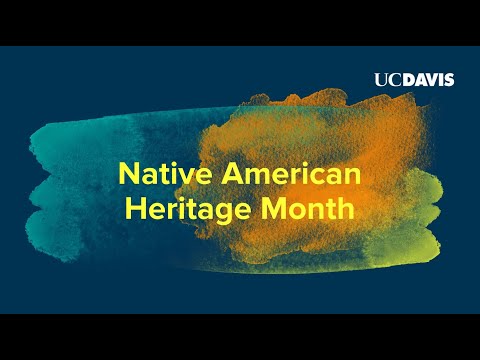 UCDAVIS

Native American Heritage Month